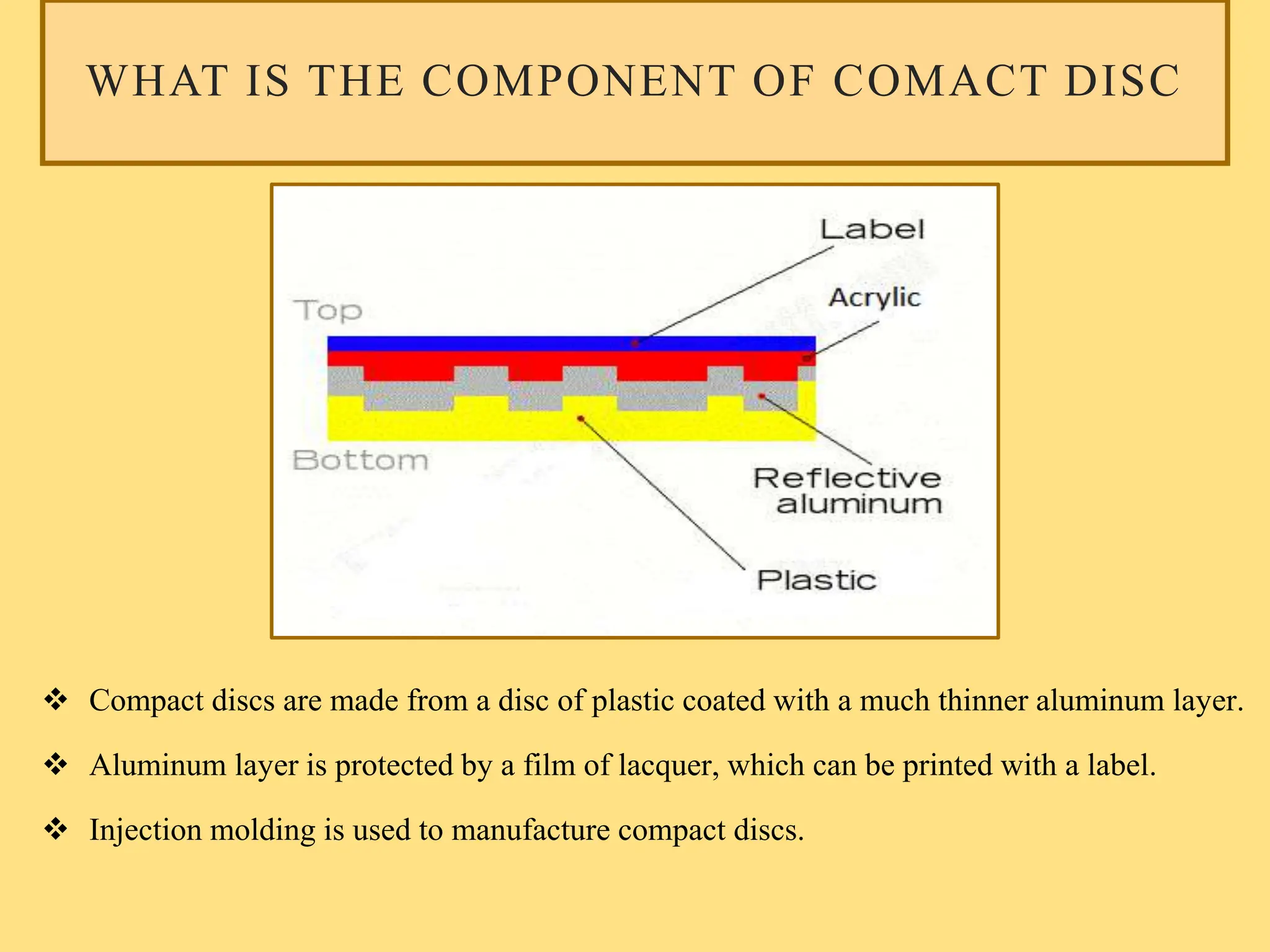 WHAT IS THE COMPONENT OF COMACT DISC

Label
Acrylic
Top
Bottom
Reflective aluminum
Plastic

❖ Compact discs are made from a disc of plastic coated with a much thinner aluminum layer.

❖ Aluminum layer is protected by a film of lacquer, which can be printed with a label.

❖ Injection molding is used to manufacture compact discs.